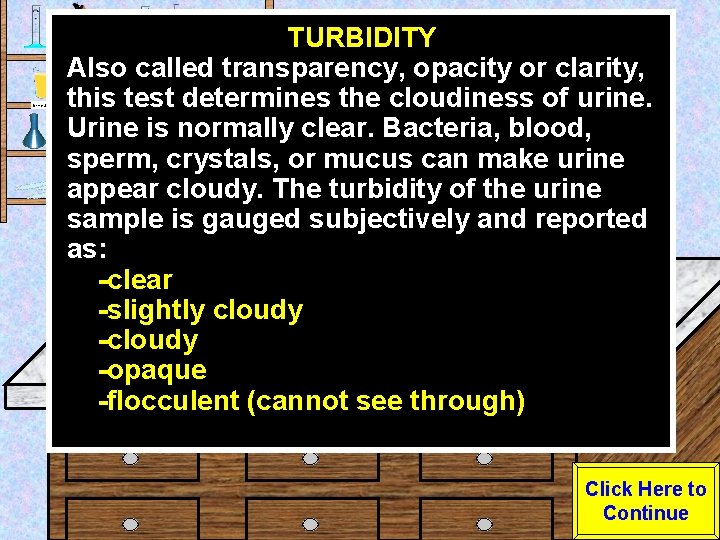 TURBIDITY

Also called transparency, opacity or clarity, this test determines the cloudiness of urine. Urine is normally clear. Bacteria, blood, sperm, crystals, or mucus can make urine appear cloudy. The turbidity of the urine sample is gauged subjectively and reported as:

-clear
-slightly cloudy
-cloudy
-opaque
-flocculent (cannot see through)

Click Here to Continue